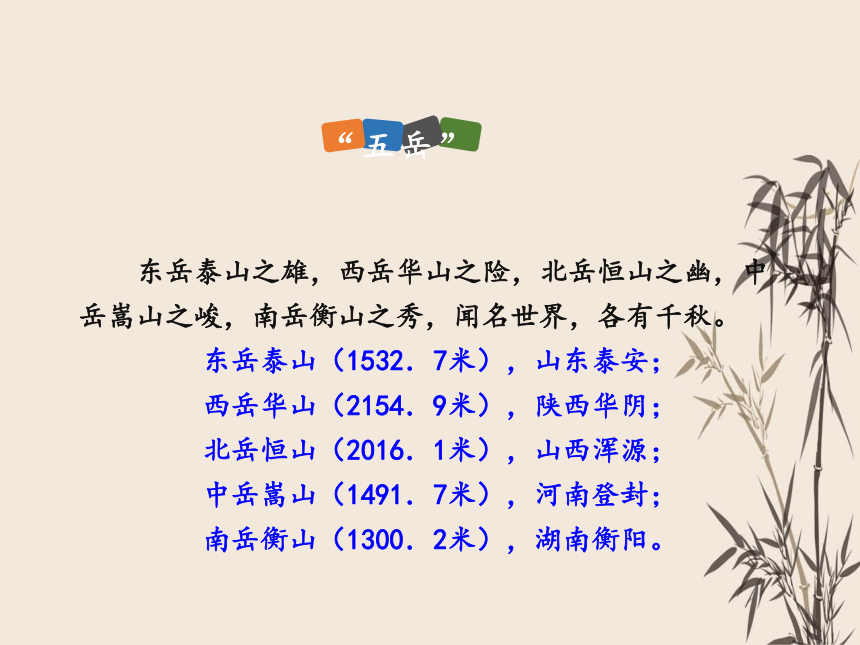 “五岳”

东岳泰山之雄，西岳华山之险，北岳恒山之幽，中岳嵩山之峻，南岳衡山之秀，闻名世界，各有千秋。

东岳泰山（1532．7米），山东泰安；
西岳华山（2154．9米），陕西华阴；
北岳恒山（2016．1米），山西浑源；
中岳嵩山（1491．7米），河南登封；
南岳衡山（1300．2米），湖南衡阳。